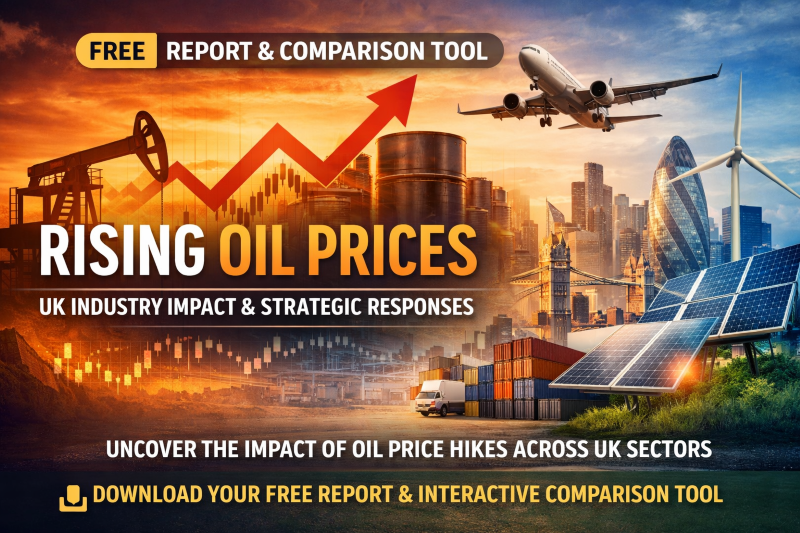 FREE REPORT & COMPARISON TOOL

RISING OIL PRICES

UK INDUSTRY IMPACT & STRATEGIC RESPONSES

UNCOVER THE IMPACT OF OIL PRICE HIKES ACROSS UK SECTORS

DOWNLOAD YOUR FREE REPORT & INTERACTIVE COMPARISON TOOL